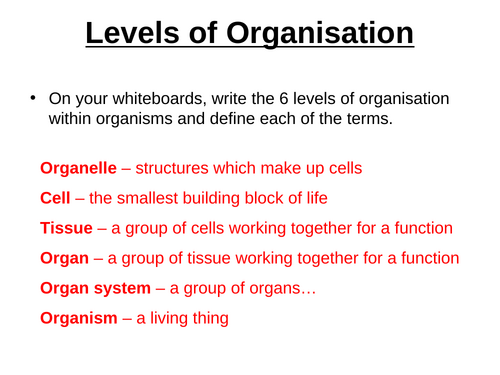 Levels of Organisation

• On your whiteboards, write the 6 levels of organisation within organisms and define each of the terms.

Organelle – structures which make up cells

Cell – the smallest building block of life

Tissue – a group of cells working together for a function

Organ – a group of tissue working together for a function

Organ system – a group of organs…

Organism – a living thing